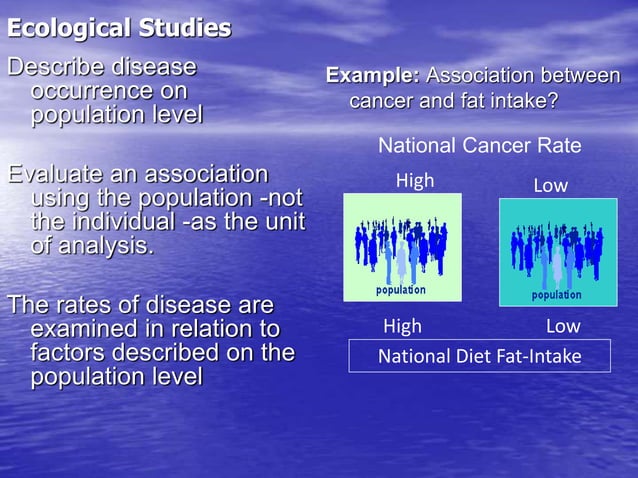 Ecological Studies

Describe disease occurrence on population level

Evaluate an association using the population -not the individual -as the unit of analysis.

The rates of disease are examined in relation to factors described on the population level

Example: Association between cancer and fat intake?

National Cancer Rate

High

Low

population

population

High

Low

National Diet Fat-Intake